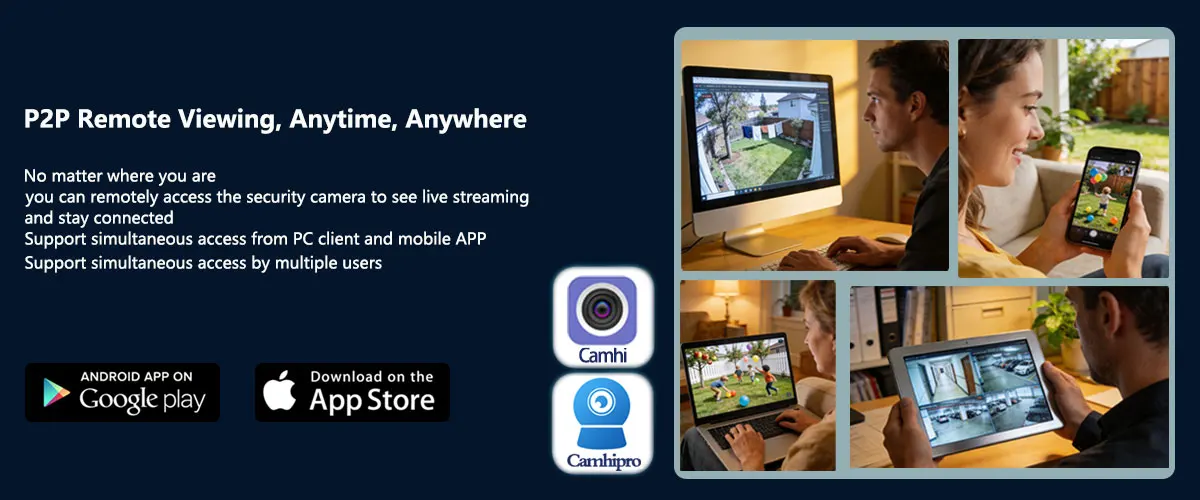 P2P Remote Viewing, Anytime, Anywhere

No matter where you are
you can remotely access the security camera to see live streaming and stay connected
Support simultaneous access from PC client and mobile APP
Support simultaneous access by multiple users

ANDROID APP ON
Google play

Download on the
App Store

Camhi

Camhipro